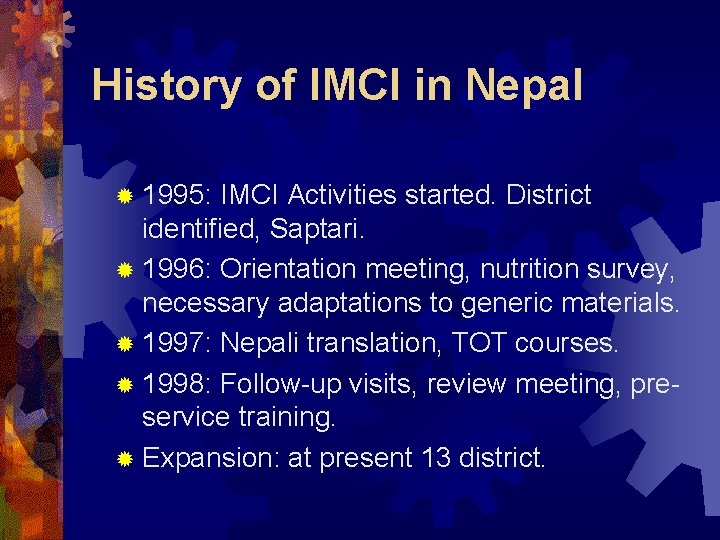 History of IMCI in Nepal

1995: IMCI Activities started. District identified, Saptari.

1996: Orientation meeting, nutrition survey, necessary adaptations to generic materials.

1997: Nepali translation, TOT courses.

1998: Follow-up visits, review meeting, pre-service training.

Expansion: at present 13 district.